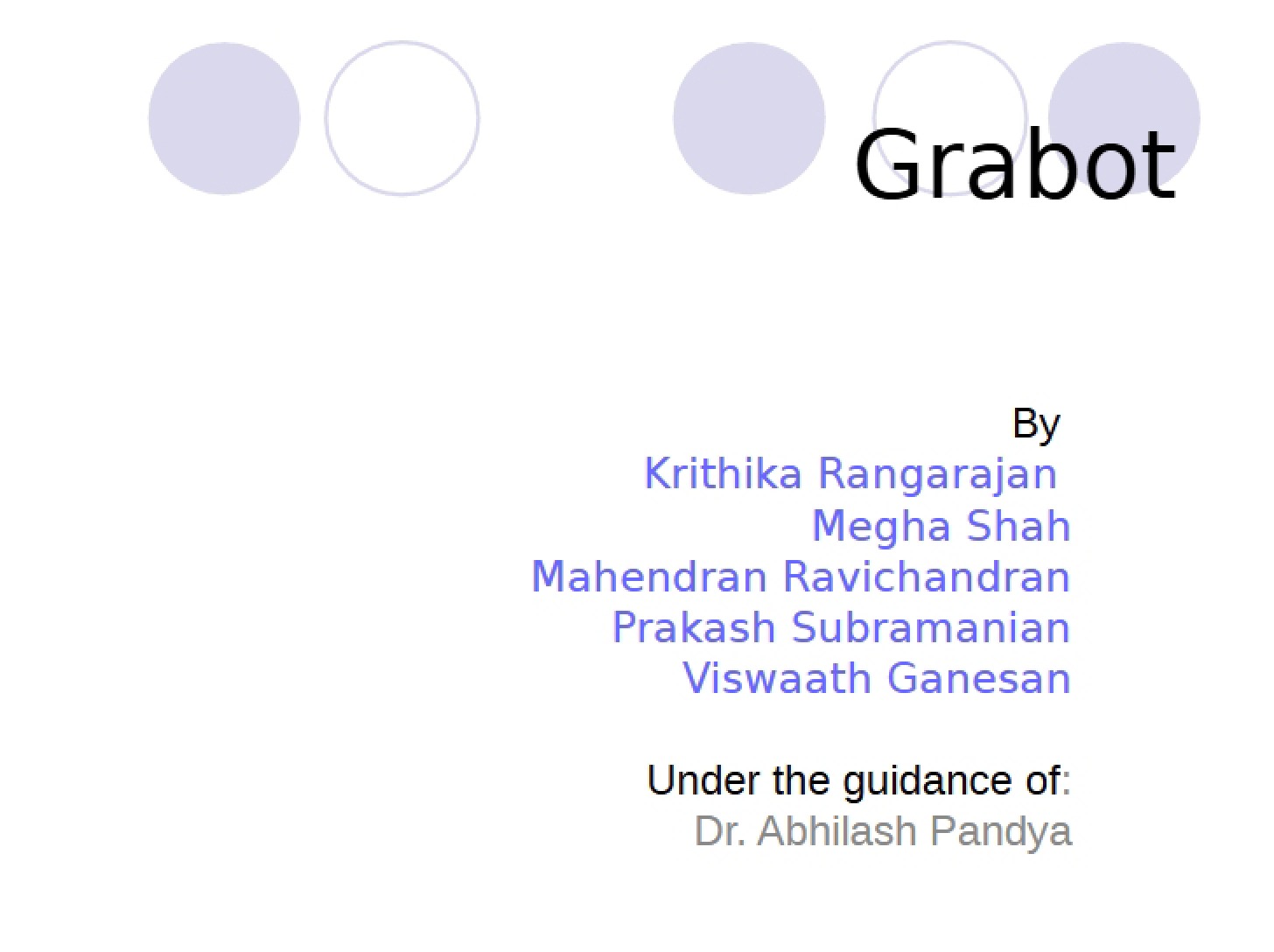 Grabot

By
Krithika Rangarajan
Megha Shah
Mahendran Ravichandran
Prakash Subramanian
Viswaath Ganesan

Under the guidance of:
Dr. Abhilash Pandya